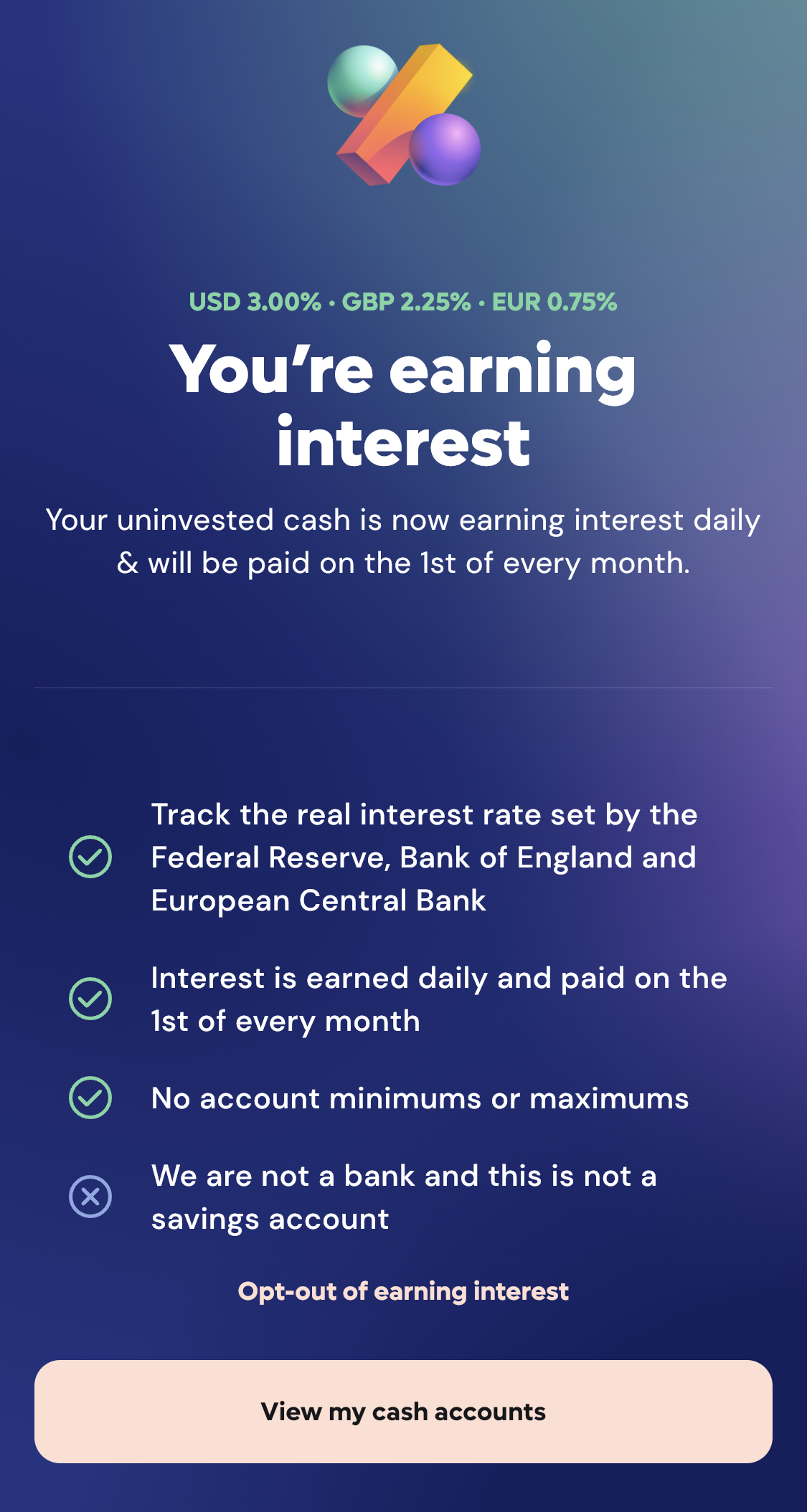 USD 3.00% · GBP 2.25% · EUR 0.75%

You’re earning interest

Your uninvested cash is now earning interest daily & will be paid on the 1st of every month.

Track the real interest rate set by the Federal Reserve, Bank of England and European Central Bank

Interest is earned daily and paid on the 1st of every month

No account minimums or maximums

We are not a bank and this is not a savings account

Opt-out of earning interest

View my cash accounts